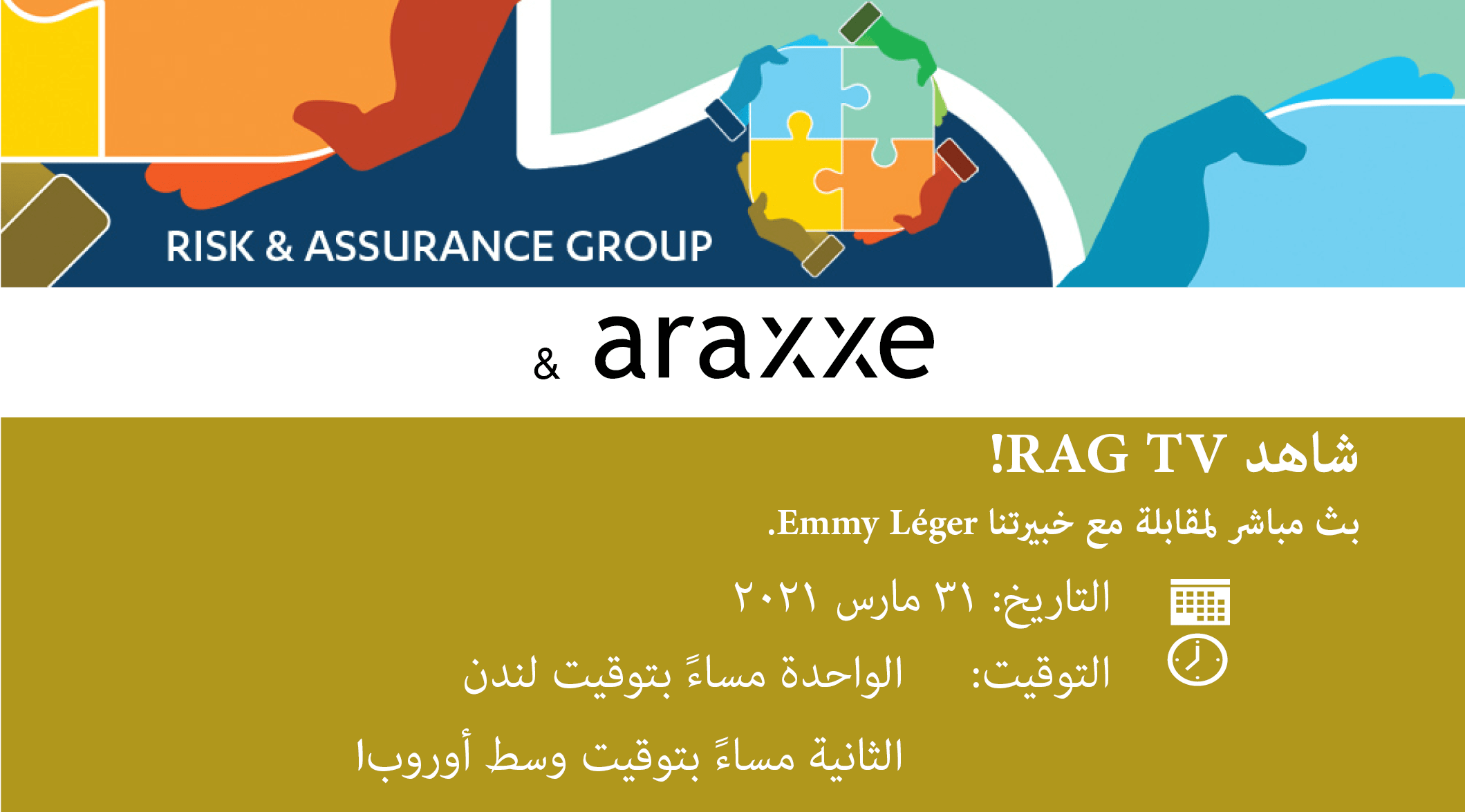 RISK & ASSURANCE GROUP

& araxxe

شاهد RAG TV!

بث مباشر لمقابلة مع خبيرتنا Emmy Léger.

التاريخ: ٣١ مارس ٢٠٢١

التوقيت: الواحدة مساءً بتوقيت لندن

الثانية مساءً بتوقيت وسط أوروبا